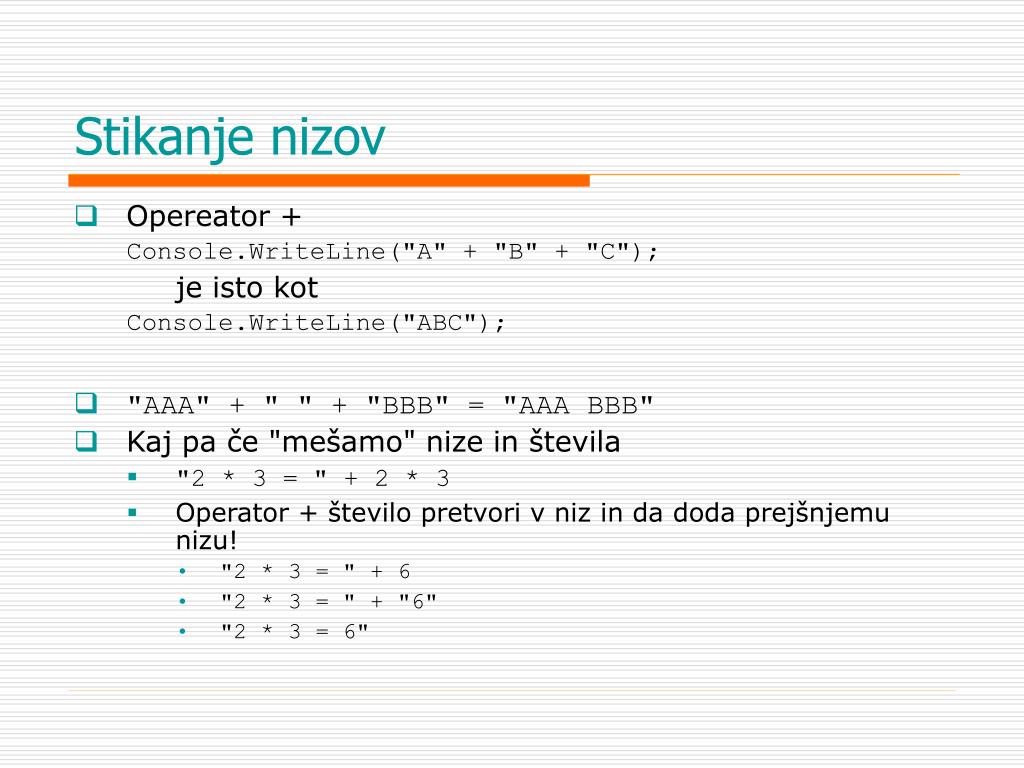 Stikanje nizov

Opereator +
Console.WriteLine("A" + "B" + "C");
je isto kot
Console.WriteLine("ABC");

"AAA" + " " + "BBB" = "AAA BBB"

Kaj pa če "mešamo" nize in števila

"2 * 3 = " + 2 * 3

Operator + število pretvori v niz in da doda prejšnjemu nizu!

"2 * 3 = " + 6

"2 * 3 = " + "6"

"2 * 3 = 6"